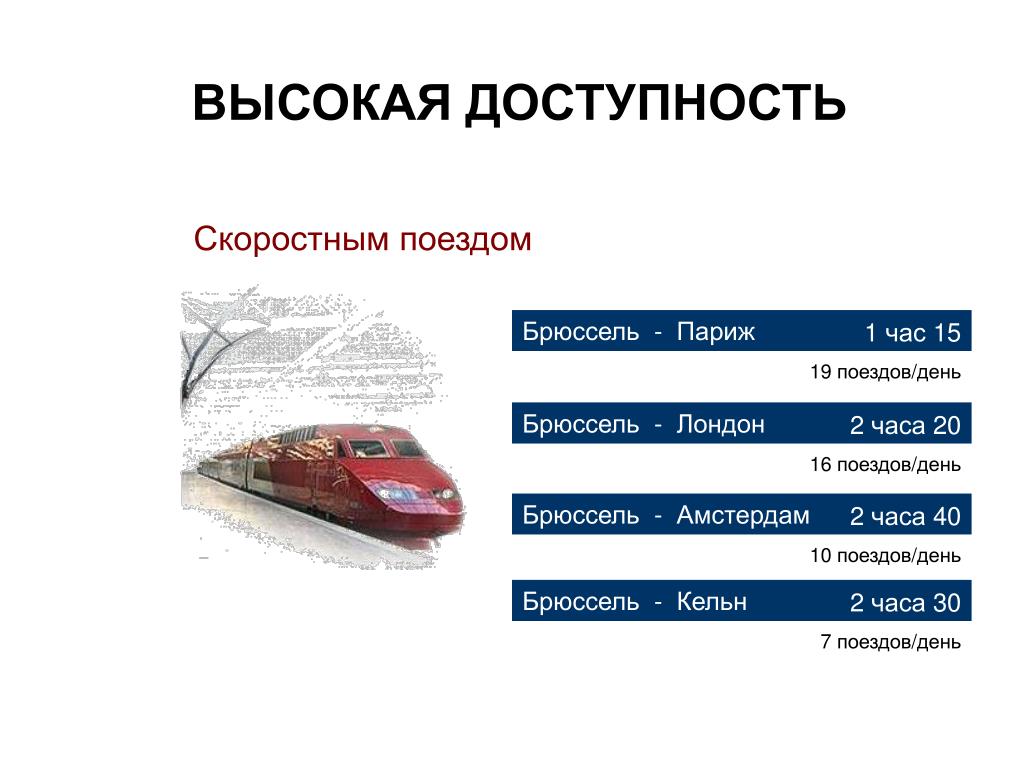 ВЫСОКАЯ ДОСТУПНОСТЬ

Скоростным поездом

Брюссель - Париж 1 час 15
19 поездов/день

Брюссель - Лондон 2 часа 20
16 поездов/день

Брюссель - Амстердам 2 часа 40
10 поездов/день

Брюссель - Кельн 2 часа 30
7 поездов/день